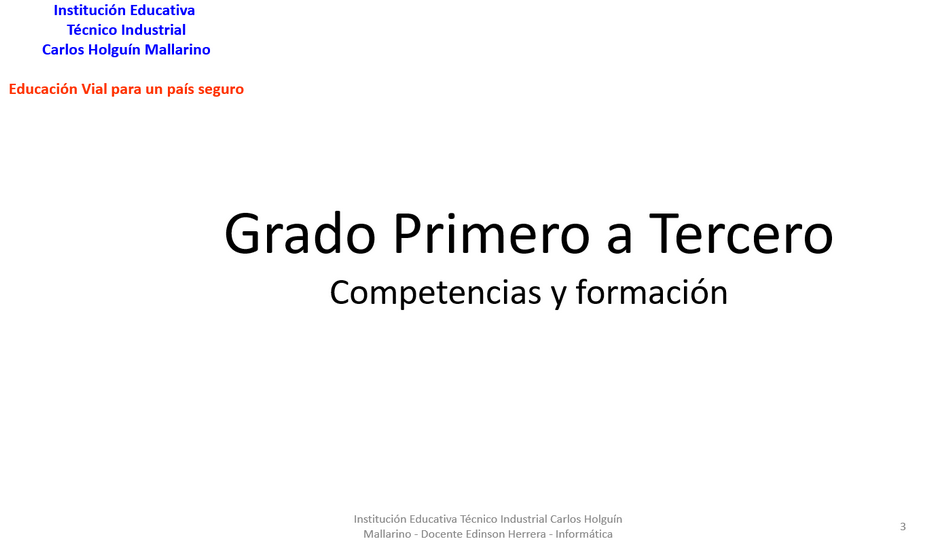 Institución Educativa
Técnico Industrial
Carlos Holguín Mallarino

Educación Vial para un país seguro

Grado Primero a Tercero

Competencias y formación

Institución Educativa Técnico Industrial Carlos Holguín Mallarino - Docente Edinson Herrera - Informática

3